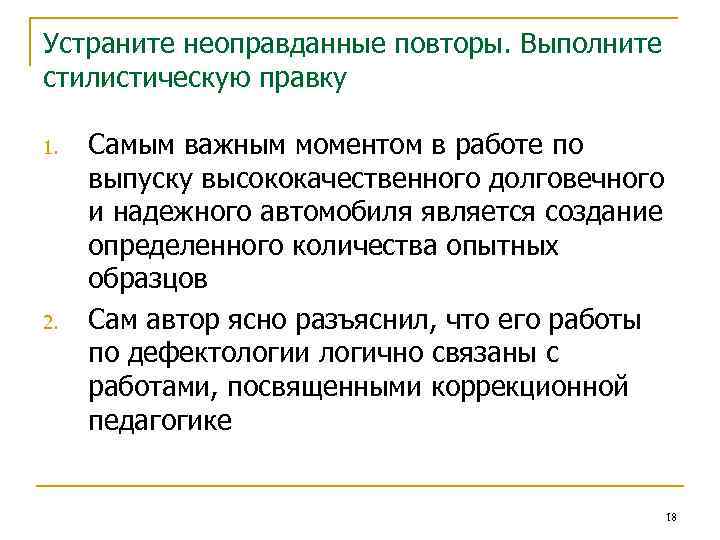 Устраните неоправданные повторы. Выполните стилистическую правку

1. Самым важным моментом в работе по выпуску высококачественного долговечного и надежного автомобиля является создание определенного количества опытных образцов

2. Сам автор ясно разъяснил, что его работы по дефектологии логично связаны с работами, посвященными коррекционной педагогике

18